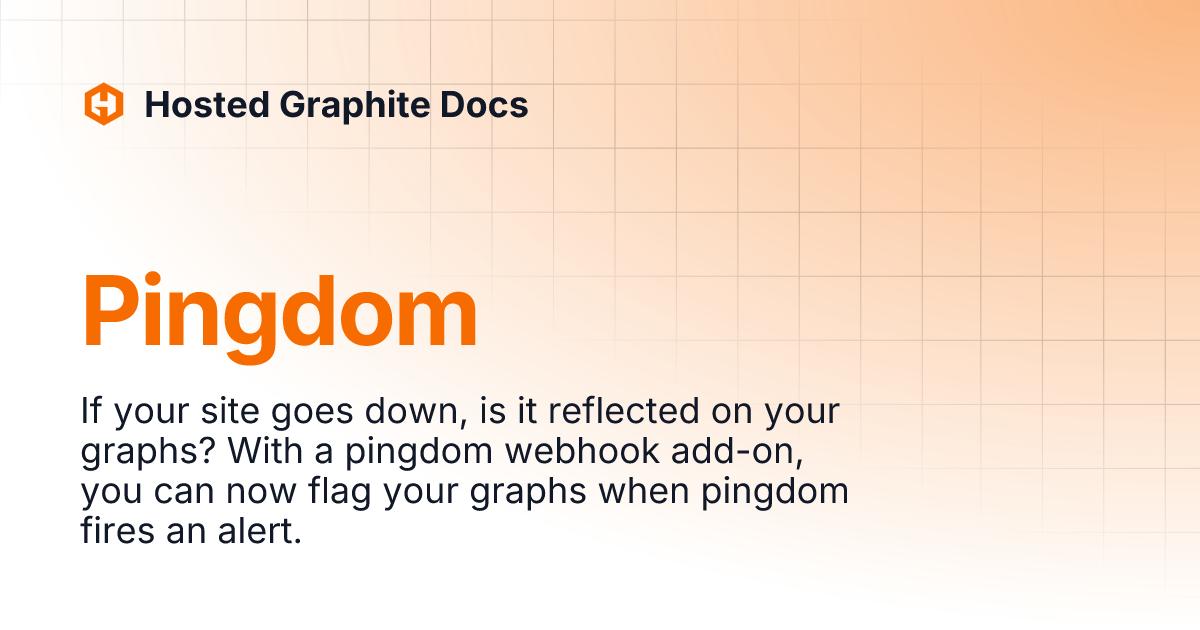 Hosted Graphite Docs

Pingdom

If your site goes down, is it reflected on your graphs? With a pingdom webhook add-on, you can now flag your graphs when pingdom fires an alert.